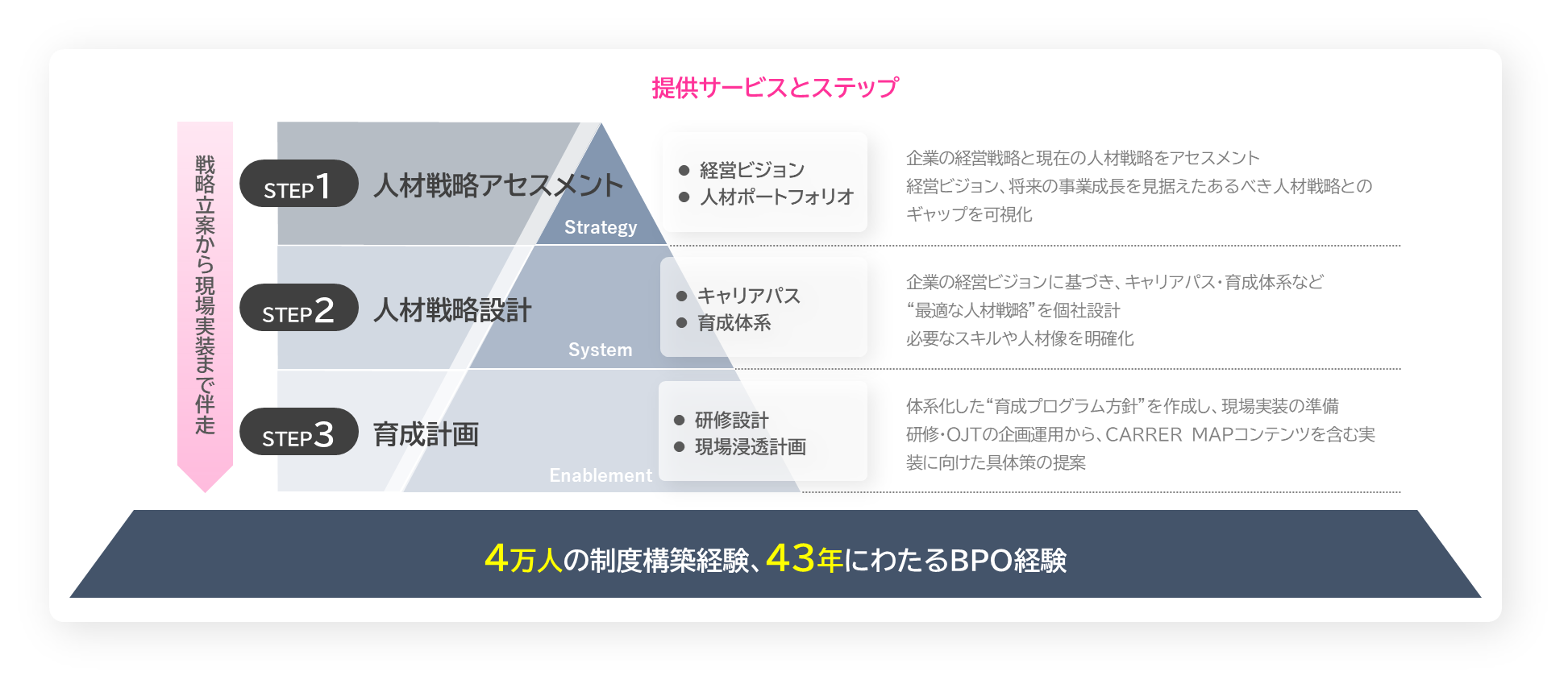 提供サービスとステップ

戦略立案から現場実装まで伴走

STEP1 人材戦略アセスメント

Strategy

● 経営ビジョン
● 人材ポートフォリオ

企業の経営戦略と現在の人材戦略をアセスメント
経営ビジョン、将来の事業成長を見据えたあるべき人材戦略とのギャップを可視化

STEP2 人材戦略設計

System

● キャリアパス
● 育成体系

企業の経営ビジョンに基づき、キャリアパス・育成体系など
“最適な人材戦略”を個社設計
必要なスキルや人材像を明確化

STEP3 育成計画

Enablement

● 研修設計
● 現場浸透計画

体系化した“育成プログラム方針”を作成し、現場実装の準備
研修・OJTの企画運用から、CARRER MAPコンテンツを含む実装に向けた具体策の提案

4万人の制度構築経験、43年にわたるBPO経験